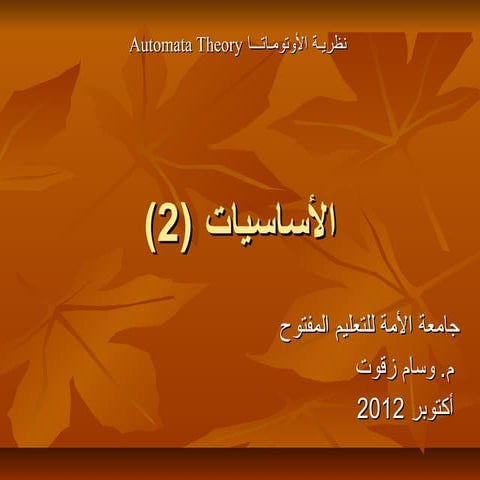 نظرية الأوتوماتا Automata Theory

الأساسيات (2)

جامعة الأمة للتعليم المفتوح

م. وسام زقوت

أكتوبر 2012